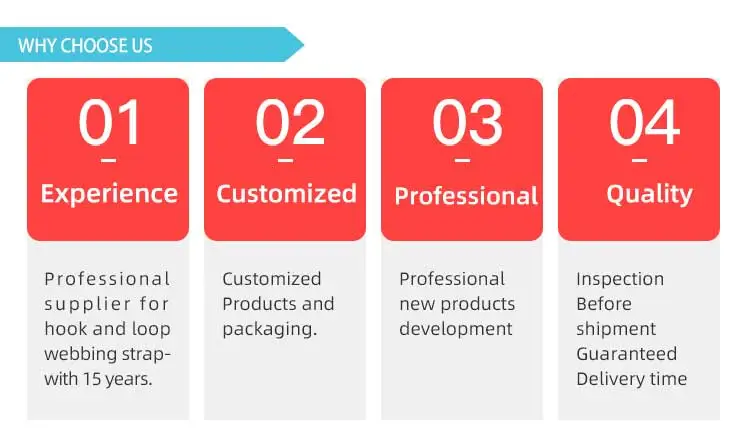 WHY CHOOSE US

01
Experience

Professional supplier for hook and loop webbing strap-with 15 years.

02
Customized

Customized Products and packaging.

03
Professional

Professional new products development

04
Quality

Inspection Before shipment Guaranteed Delivery time